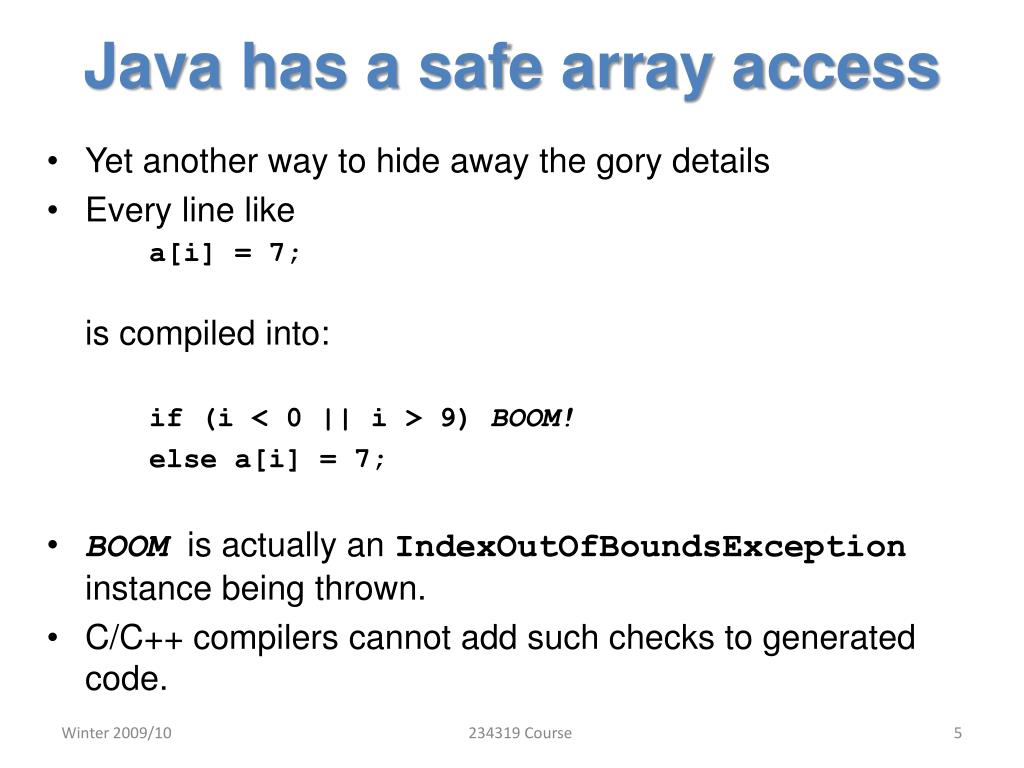 Java has a safe array access

• Yet another way to hide away the gory details
• Every line like

a[i] = 7;

is compiled into:

if (i < 0 || i > 9) BOOM!
else a[i] = 7;

• BOOM is actually an IndexOutOfBoundsException instance being thrown.
• C/C++ compilers cannot add such checks to generated code.

Winter 2009/10

234319 Course

5